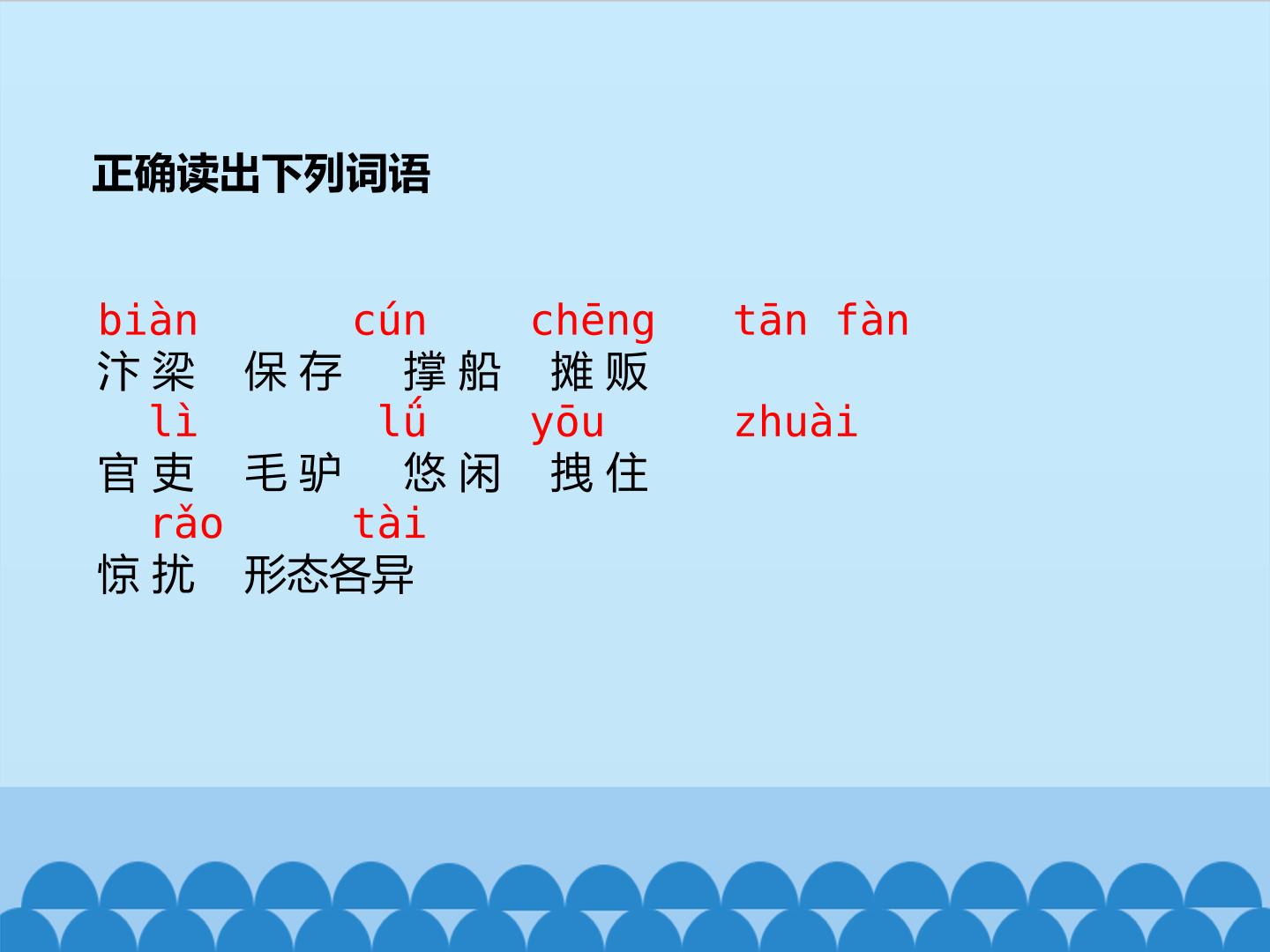 正确读出下列词语

biàn cún chēng tān fàn
汴梁 保存 撑船 摊贩
lì lǘ yōu zhuài
官吏 毛驴 悠闲 拽住
rǎo tài
惊扰 形态各异